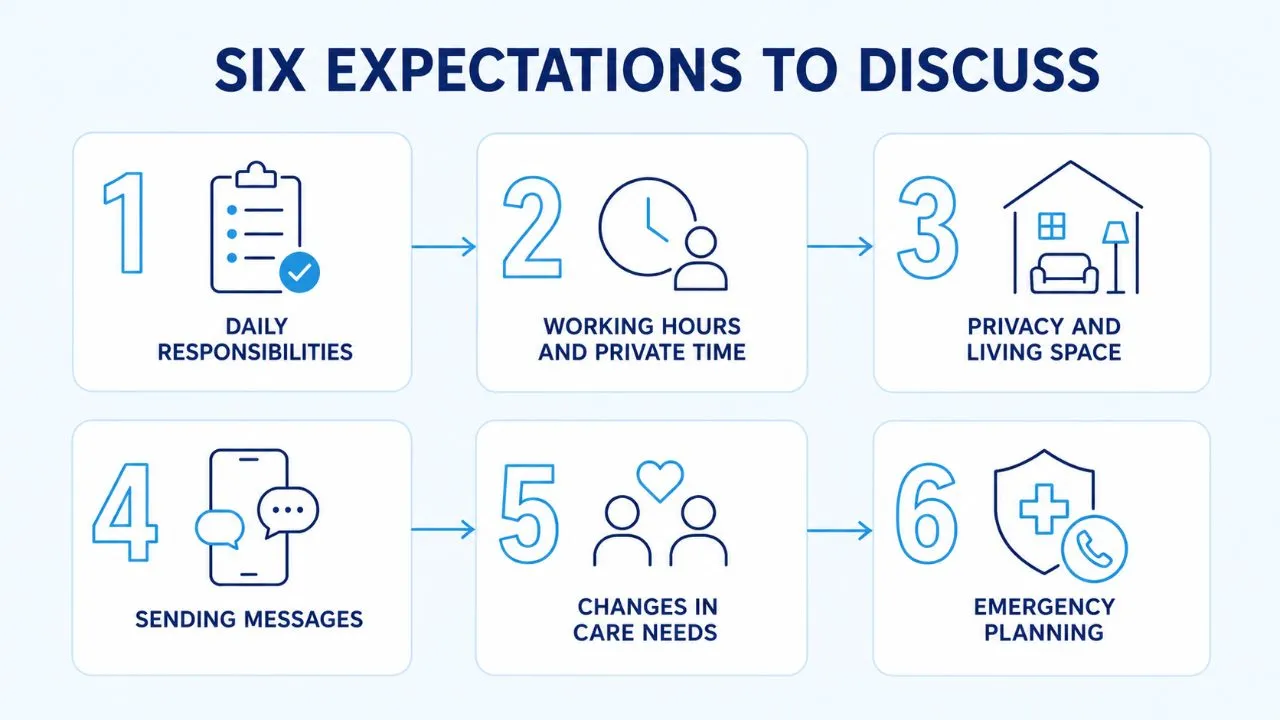 SIX EXPECTATIONS TO DISCUSS

1
DAILY RESPONSIBILITIES

2
WORKING HOURS AND PRIVATE TIME

3
PRIVACY AND LIVING SPACE

4
SENDING MESSAGES

5
CHANGES IN CARE NEEDS

6
EMERGENCY PLANNING